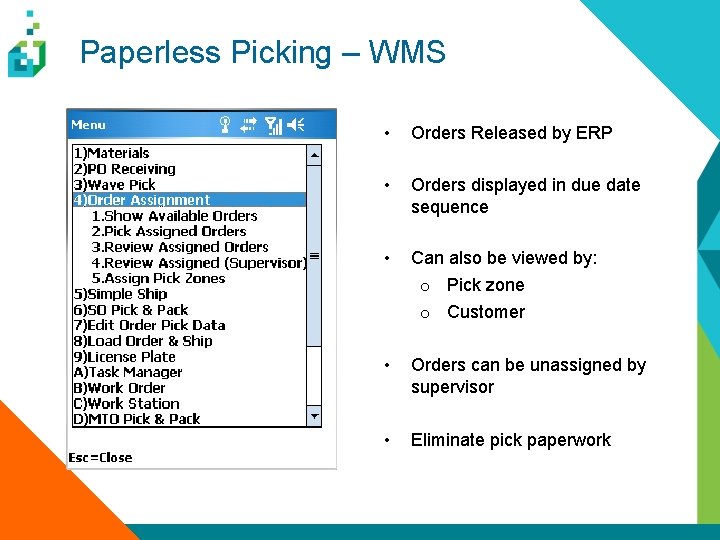 Paperless Picking – WMS

Menu

1)Materials
2)PO Receiving
3)Wave Pick
4)Order Assignment
1.Show Available Orders
2.Pick Assigned Orders
3.Review Assigned Orders
4.Review Assigned (Supervisor)
5.Assign Pick Zones
5)Simple Ship
6)SO Pick & Pack
7)Edit Order Pick Data
8)Load Order & Ship
9)License Plate
A)Task Manager
B)Work Order
C)Work Station
D)MTO Pick & Pack

Esc=Close

• Orders Released by ERP

• Orders displayed in due date sequence

• Can also be viewed by:
  o Pick zone
  o Customer

• Orders can be unassigned by supervisor

• Eliminate pick paperwork